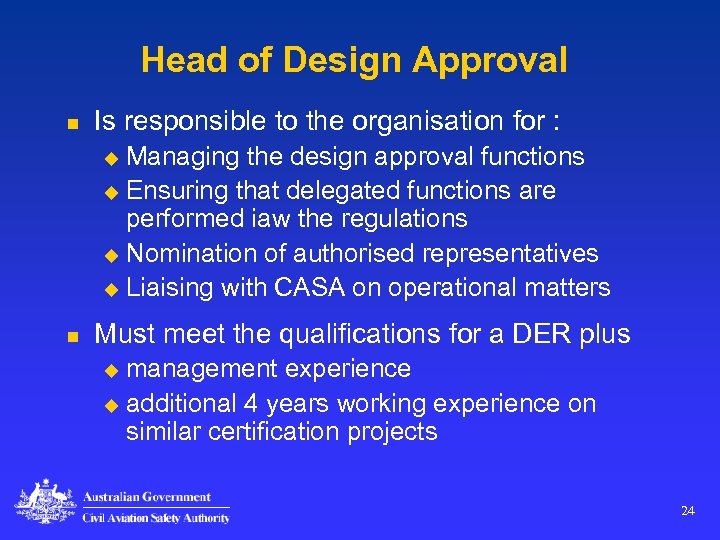 Head of Design Approval

■ Is responsible to the organisation for :
◆ Managing the design approval functions
◆ Ensuring that delegated functions are performed iaw the regulations
◆ Nomination of authorised representatives
◆ Liaising with CASA on operational matters

■ Must meet the qualifications for a DER plus
◆ management experience
◆ additional 4 years working experience on similar certification projects

Australian Government
Civil Aviation Safety Authority

24